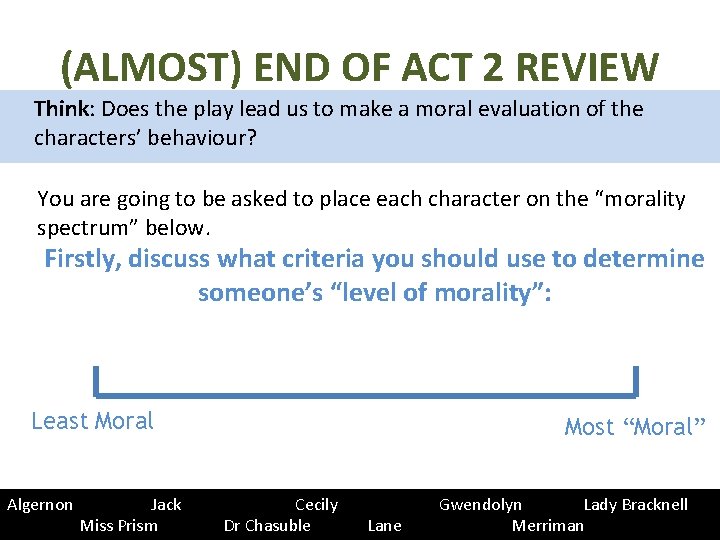 (ALMOST) END OF ACT 2 REVIEW

Think: Does the play lead us to make a moral evaluation of the characters' behaviour?

You are going to be asked to place each character on the "morality spectrum" below.

Firstly, discuss what criteria you should use to determine someone's "level of morality":

Least Moral

Most "Moral"

Algernon Jack Cecily Gwendolyn Lady Bracknell
Miss Prism Dr Chasuble Lane Merriman